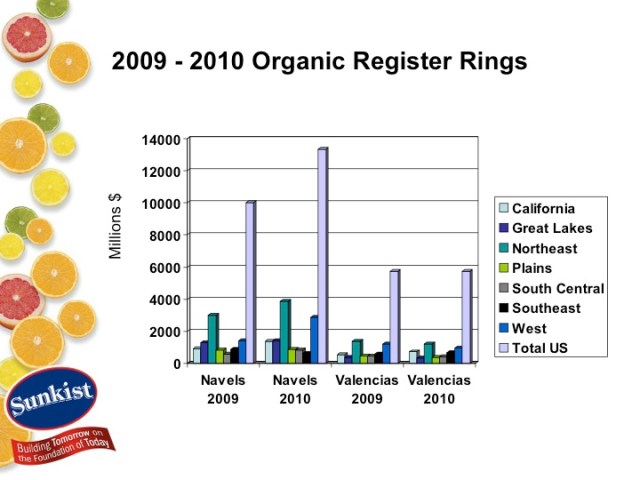 2009 - 2010 Organic Register Rings

Millions $

14000
12000
10000
8000
6000
4000
2000
0

Navels 2009
Navels 2010
Valencias 2009
Valencias 2010

California
Great Lakes
Northeast
Plains
South Central
Southeast
West
Total US

Sunkist
Building Tomorrow on the Foundation of Today